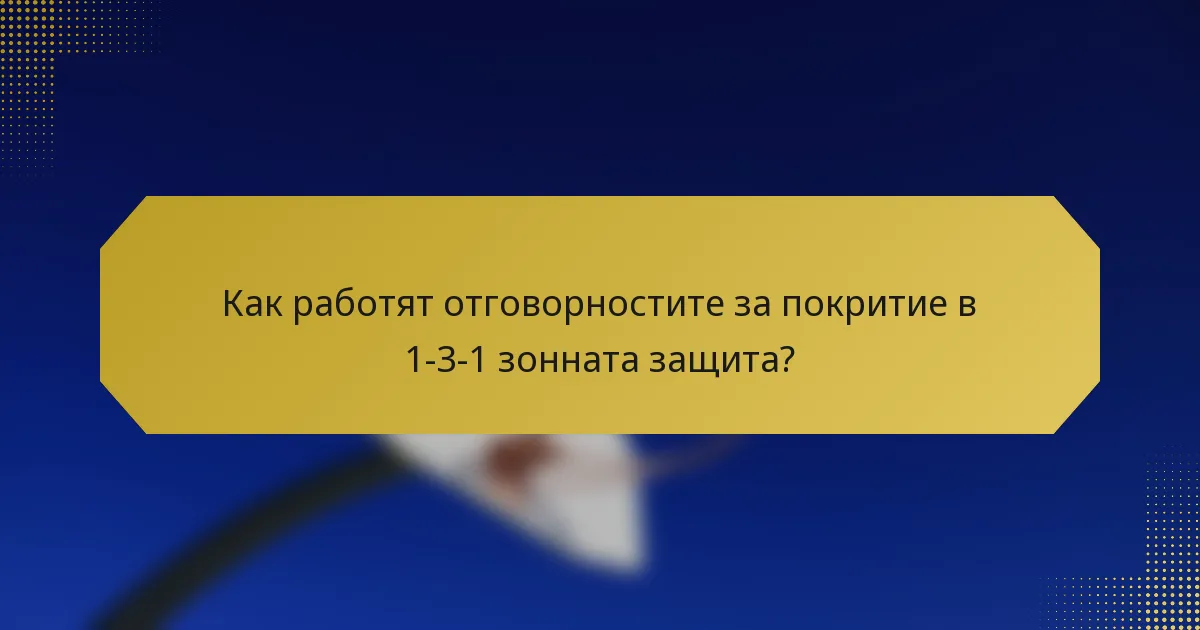 Как работят отговорностите за покритие в 1-3-1 зонната защита?